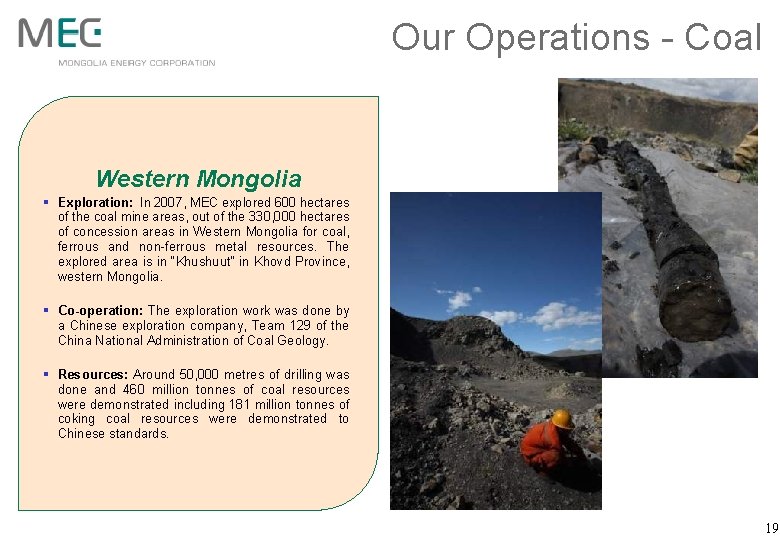 MEC
MONGOLIA ENERGY CORPORATION

Our Operations - Coal

Western Mongolia

▪ Exploration: In 2007, MEC explored 600 hectares of the coal mine areas, out of the 330,000 hectares of concession areas in Western Mongolia for coal, ferrous and non-ferrous metal resources. The explored area is in "Khushuut" in Khovd Province, western Mongolia.

▪ Co-operation: The exploration work was done by a Chinese exploration company, Team 129 of the China National Administration of Coal Geology.

▪ Resources: Around 50,000 metres of drilling was done and 460 million tonnes of coal resources were demonstrated including 181 million tonnes of coking coal resources were demonstrated to Chinese standards.

19